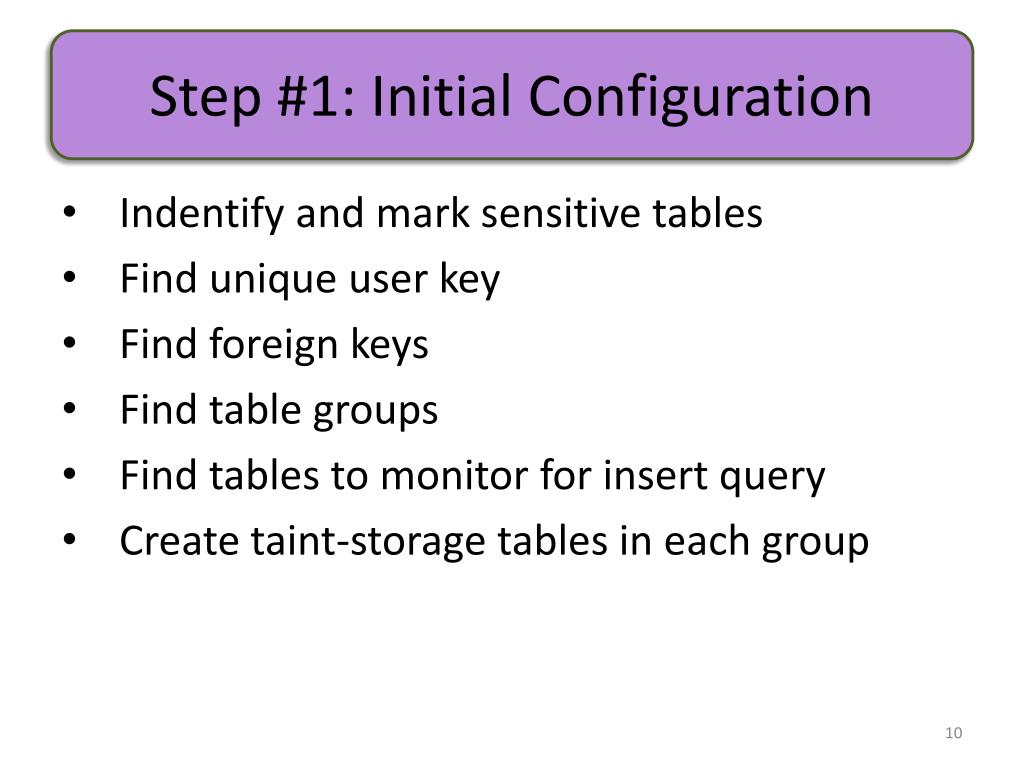 Step #1: Initial Configuration

• Indentify and mark sensitive tables
• Find unique user key
• Find foreign keys
• Find table groups
• Find tables to monitor for insert query
• Create taint-storage tables in each group

10